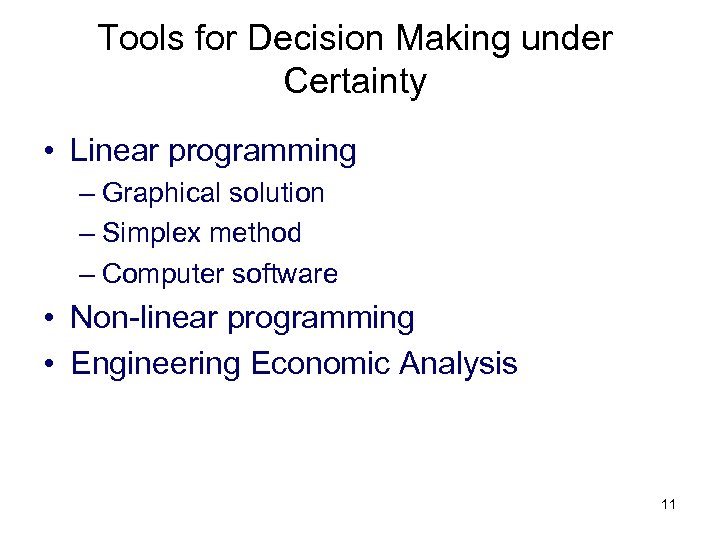 Tools for Decision Making under Certainty

• Linear programming
– Graphical solution
– Simplex method
– Computer software
• Non-linear programming
• Engineering Economic Analysis

11